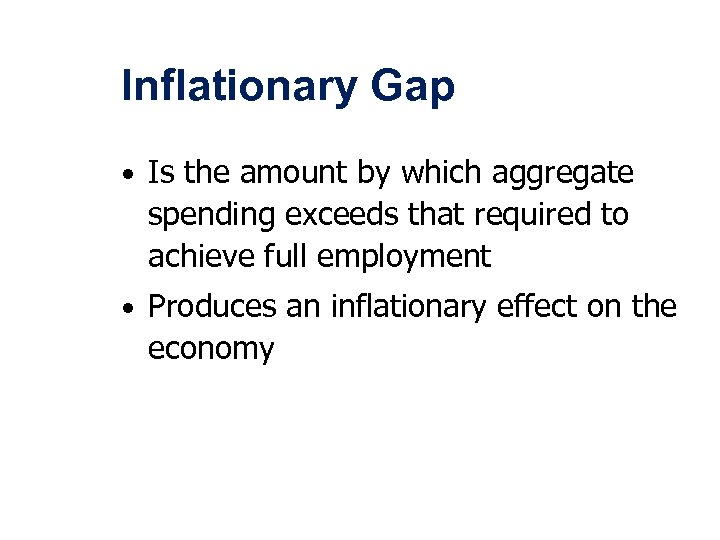 Inflationary Gap

• Is the amount by which aggregate spending exceeds that required to achieve full employment

• Produces an inflationary effect on the economy